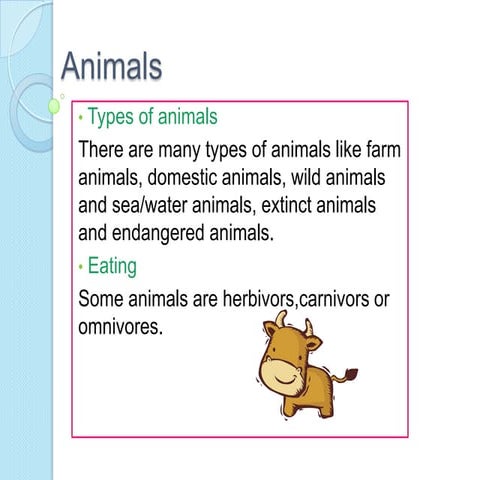 Animals

• Types of animals

There are many types of animals like farm animals, domestic animals, wild animals and sea/water animals, extinct animals and endangered animals.

• Eating

Some animals are herbivors,carnivors or omnivores.